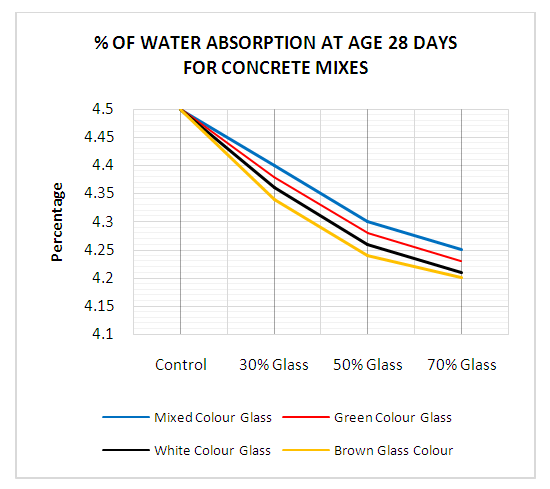 % OF WATER ABSORPTION AT AGE 28 DAYS FOR CONCRETE MIXES

Percentage

4.5
4.45
4.4
4.35
4.3
4.25
4.2
4.15
4.1

Control
30% Glass
50% Glass
70% Glass

Mixed Colour Glass
Green Colour Glass
White Colour Glass
Brown Glass Colour